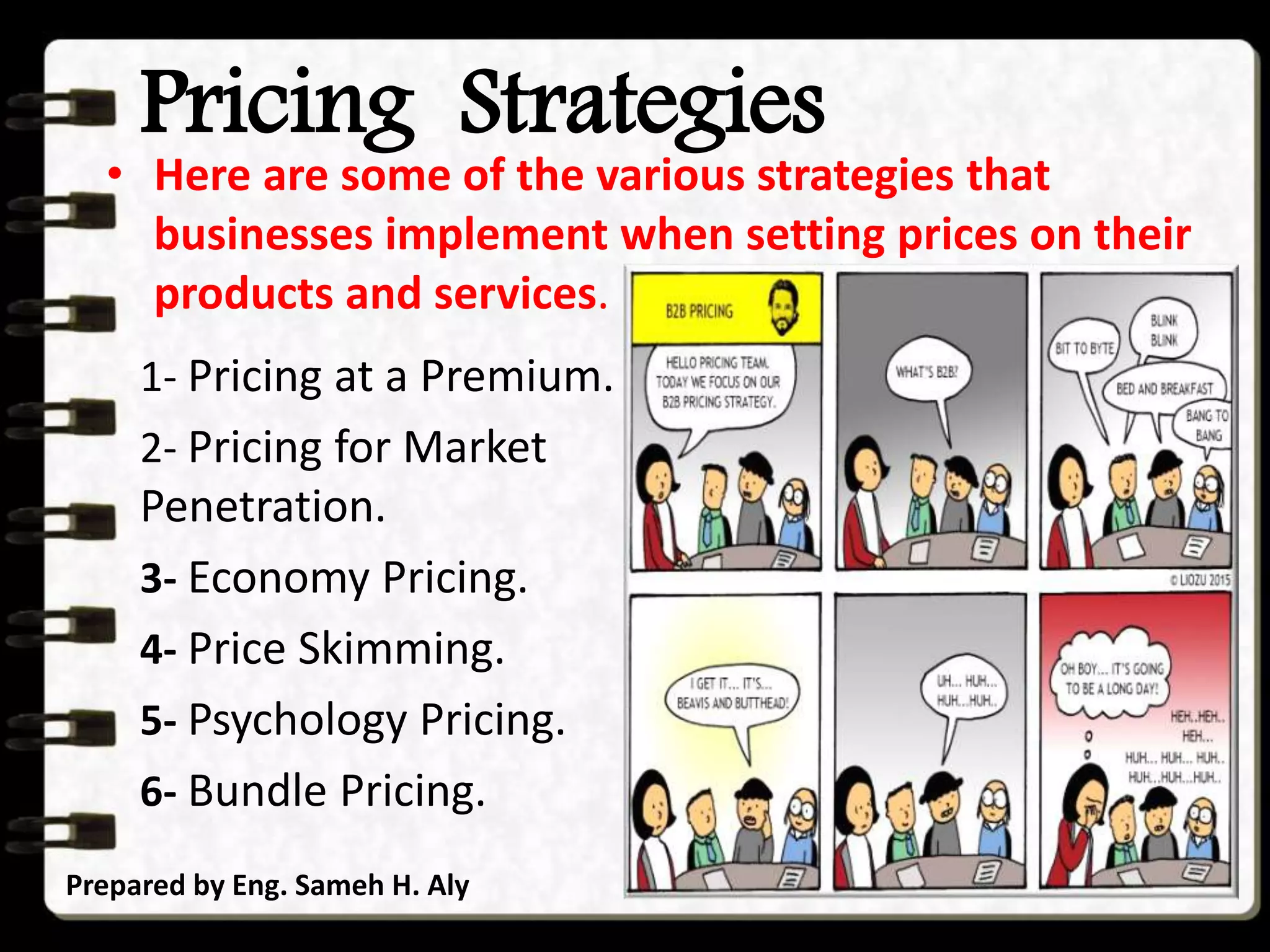 Pricing Strategies

• Here are some of the various strategies that businesses implement when setting prices on their products and services.

1- Pricing at a Premium.

2- Pricing for Market Penetration.

3- Economy Pricing.

4- Price Skimming.

5- Psychology Pricing.

6- Bundle Pricing.

B2B PRICING

HELLO PRICING TEAM. TODAY WE FOCUS ON OUR B2B PRICING STRATEGY.

WHAT'S B2B?

BIT TO BYTE

BLINK BLINK

BED AND BREAKFAST

BANG TO BANG

© LIOZU 2015

I GET IT... IT'S... BEAVIS AND BUTTHEAD!

UH... HUH... HUH...HUH..

OH BOY... IT'S GOING TO BE A LONG DAY!

HEH..HEH.. HEH...

HUH... HUH... HUH.. HUH...HUH...HUH..

Prepared by Eng. Sameh H. Aly